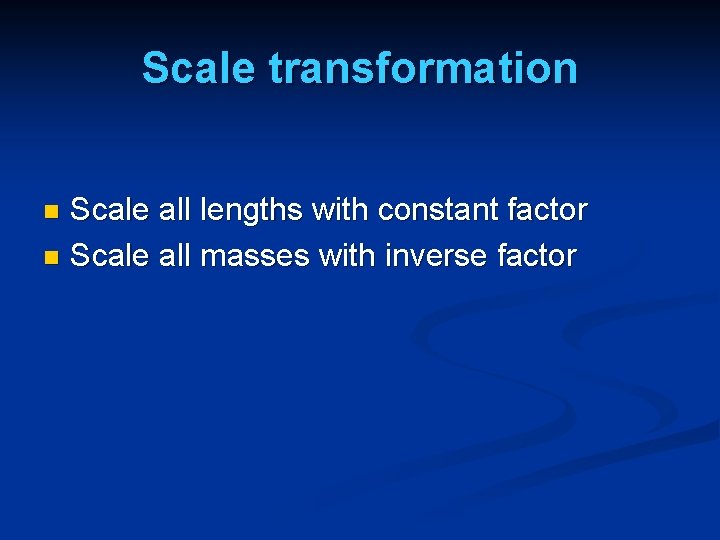 Scale transformation

- Scale all lengths with constant factor
- Scale all masses with inverse factor